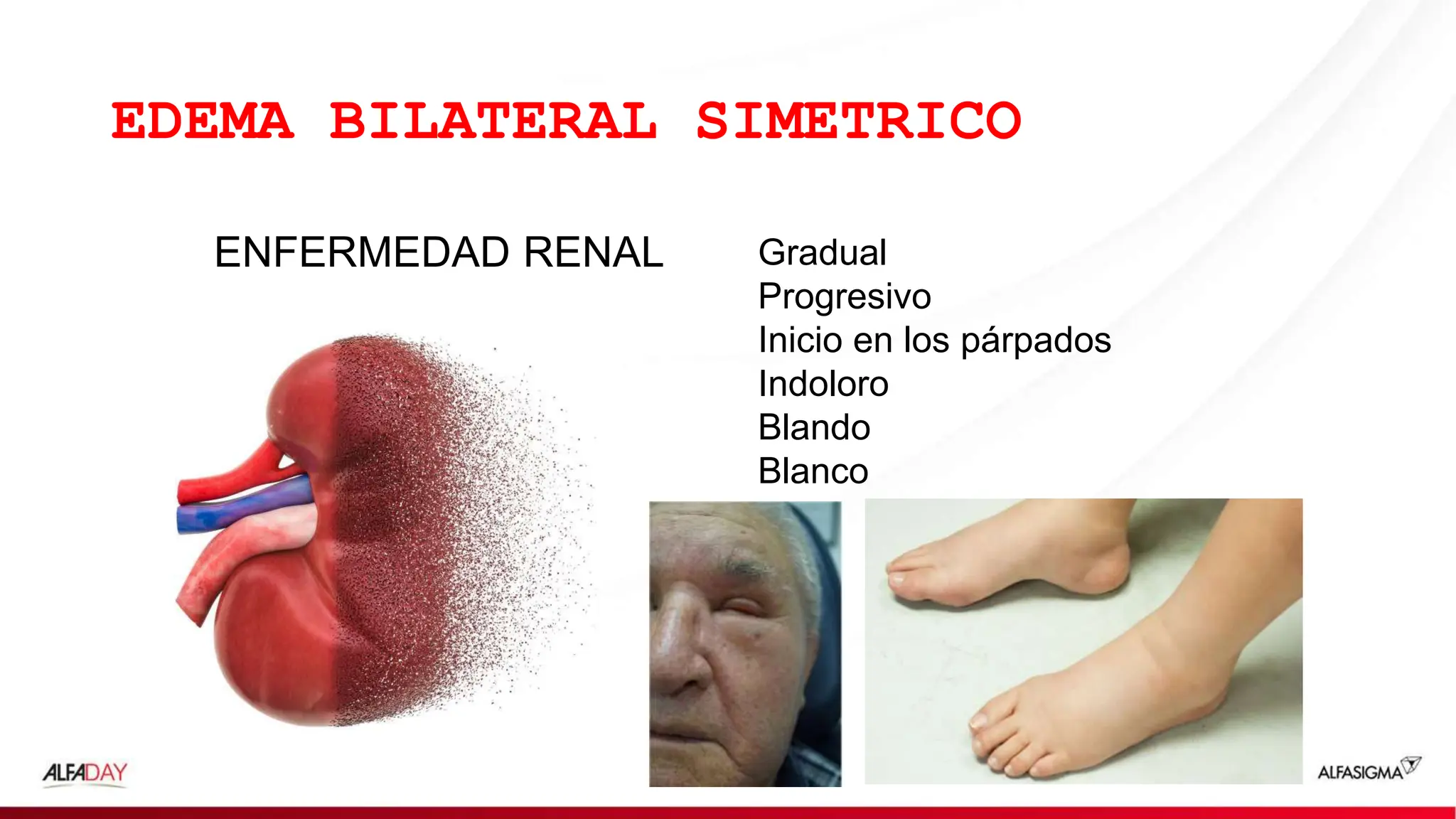 EDEMA BILATERAL SIMETRICO

ENFERMEDAD RENAL

Gradual
Progresivo
Inicio en los párpados
Indoloro
Blando
Blanco

ALFADAY

ALFASIGMA